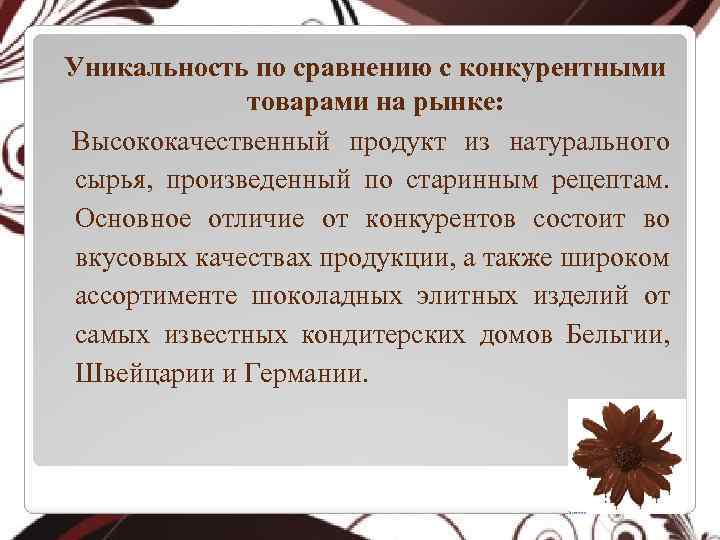 Уникальность по сравнению с конкурентными товарами на рынке:

Высококачественный продукт из натурального сырья, произведенный по старинным рецептам. Основное отличие от конкурентов состоит во вкусовых качествах продукции, а также широком ассортименте шоколадных элитных изделий от самых известных кондитерских домов Бельгии, Швейцарии и Германии.